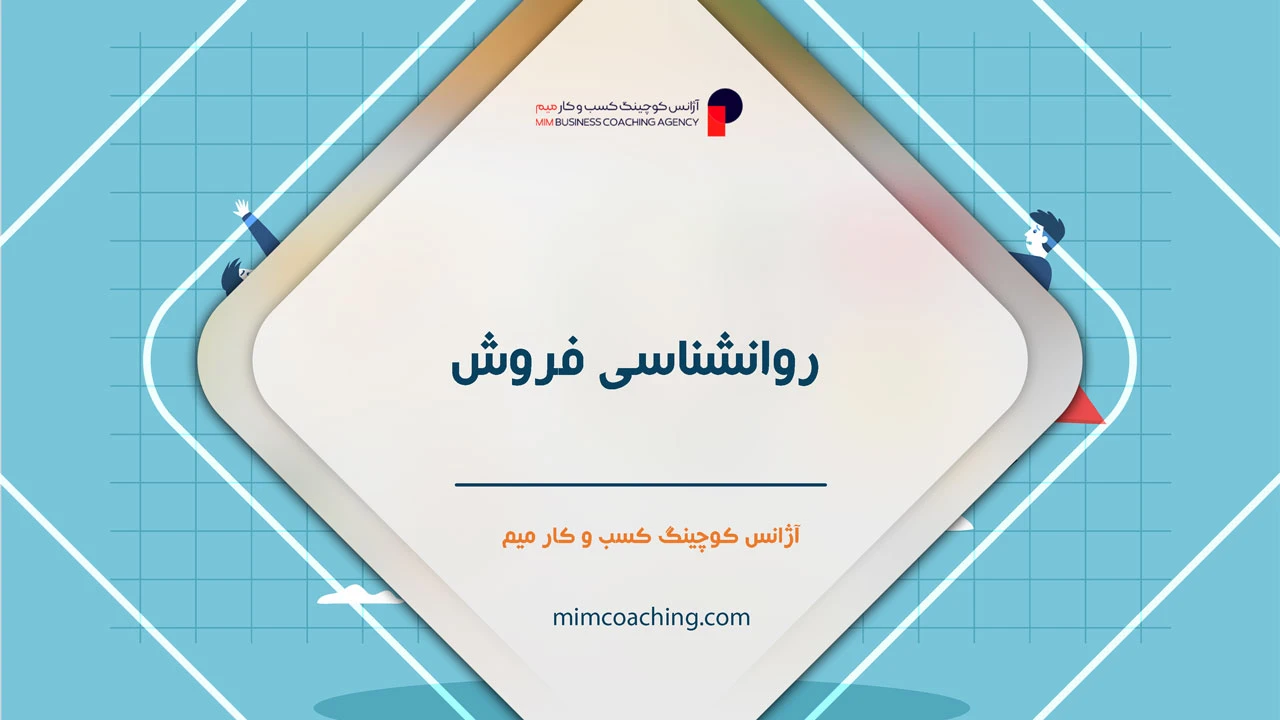 آژانس کوچینگ کسب و کار میم
MIM BUSINESS COACHING AGENCY

روانشناسی فروش

آژانس کوچینگ کسب و کار میم

mimcoaching.com